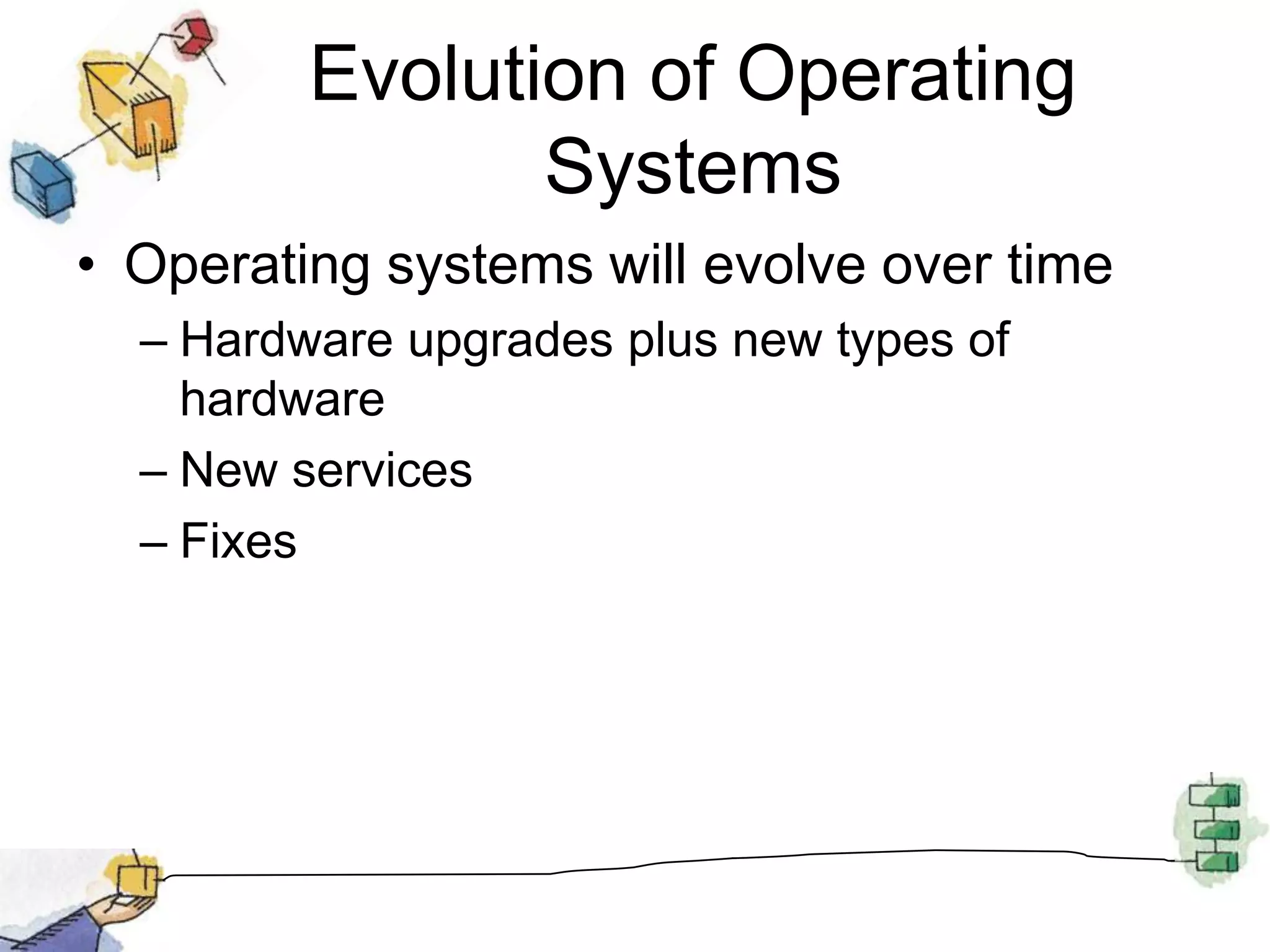 Evolution of Operating Systems

• Operating systems will evolve over time

– Hardware upgrades plus new types of hardware

– New services

– Fixes